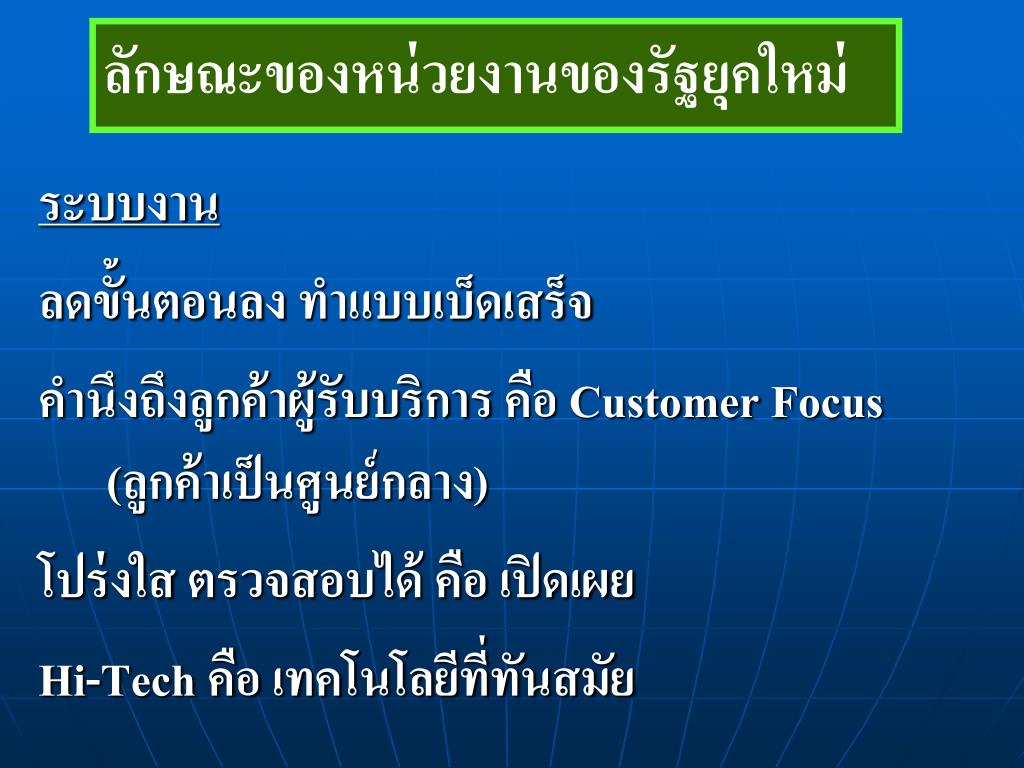 ลักษณะของหน่วยงานของรัฐยุคใหม่

ระบบงาน

ลดขั้นตอนลง ทำแบบเบ็ดเสร็จ

คำนึงถึงลูกค้าผู้รับบริการ คือ Customer Focus (ลูกค้าเป็นศูนย์กลาง)

โปร่งใส ตรวจสอบได้ คือ เปิดเผย

Hi-Tech คือ เทคโนโลยีที่ทันสมัย